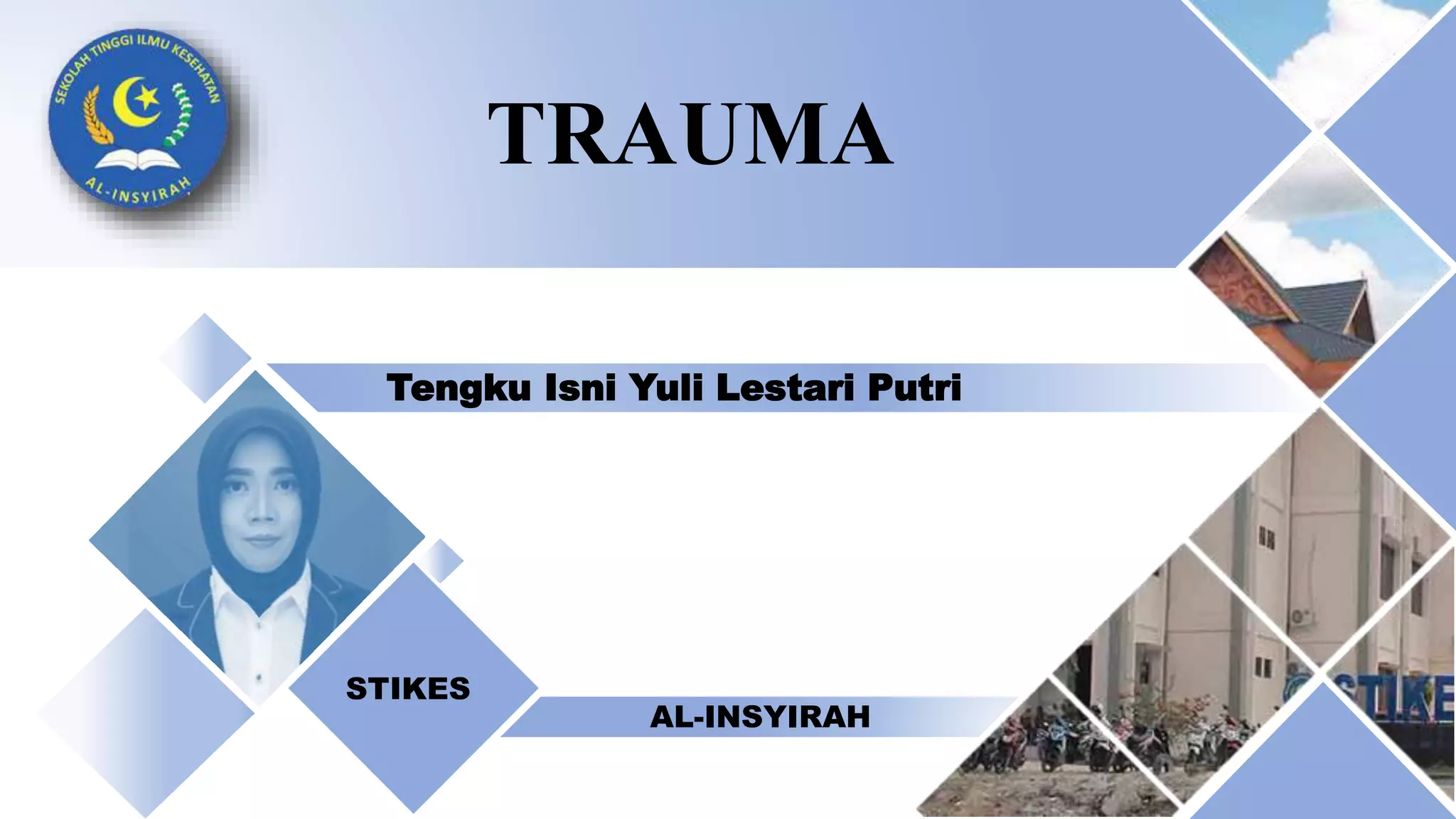 SEKOLAH TINGGI ILMU KESEHATAN
AL-INSYIRAH

TRAUMA

Tengku Isni Yuli Lestari Putri

STIKES

AL-INSYIRAH

STIKE